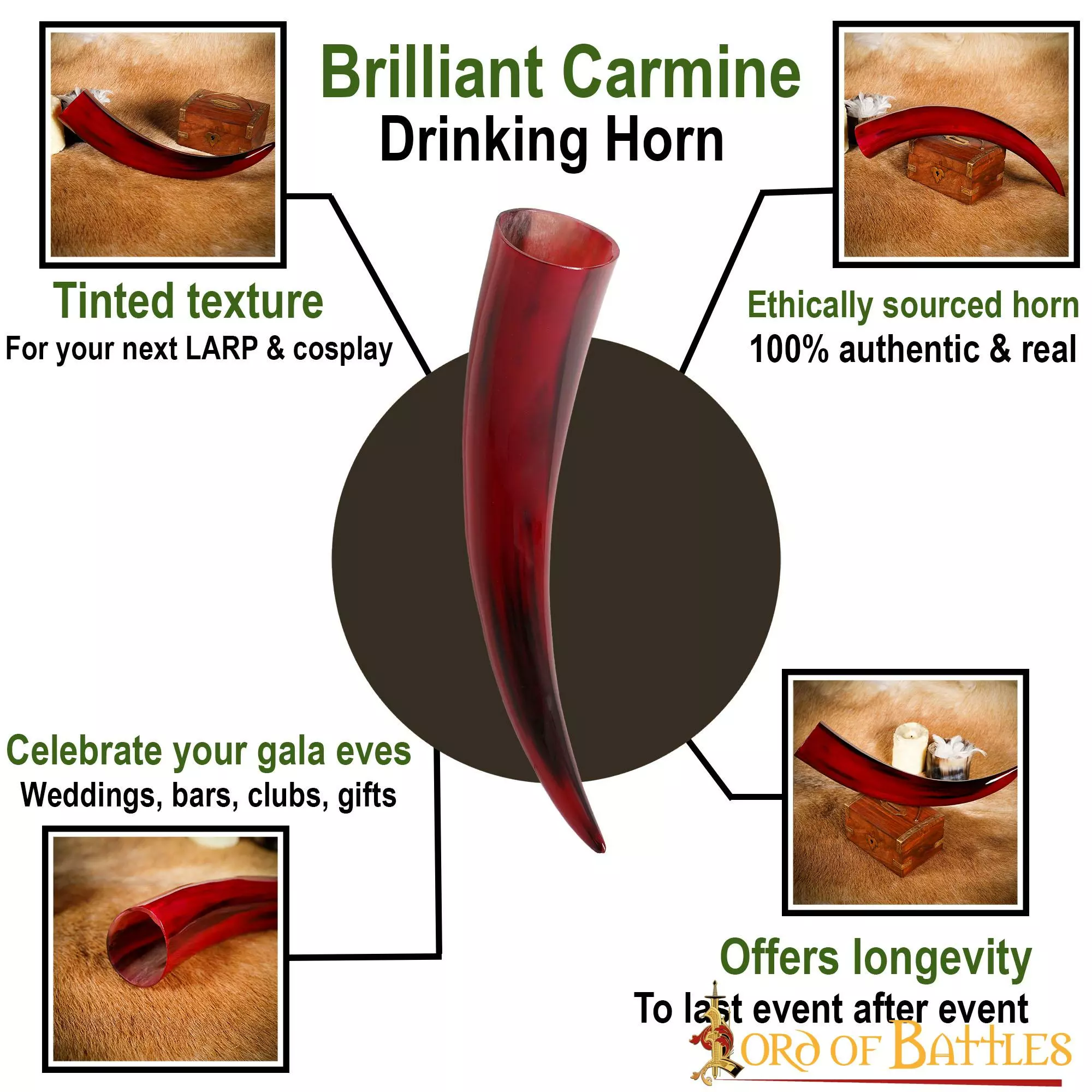 Brilliant Carmine
Drinking Horn

Tinted texture
For your next LARP & cosplay

Ethically sourced horn
100% authentic & real

Celebrate your gala eves
Weddings, bars, clubs, gifts

Offers longevity
To last event after event

LORD OF BATTLES